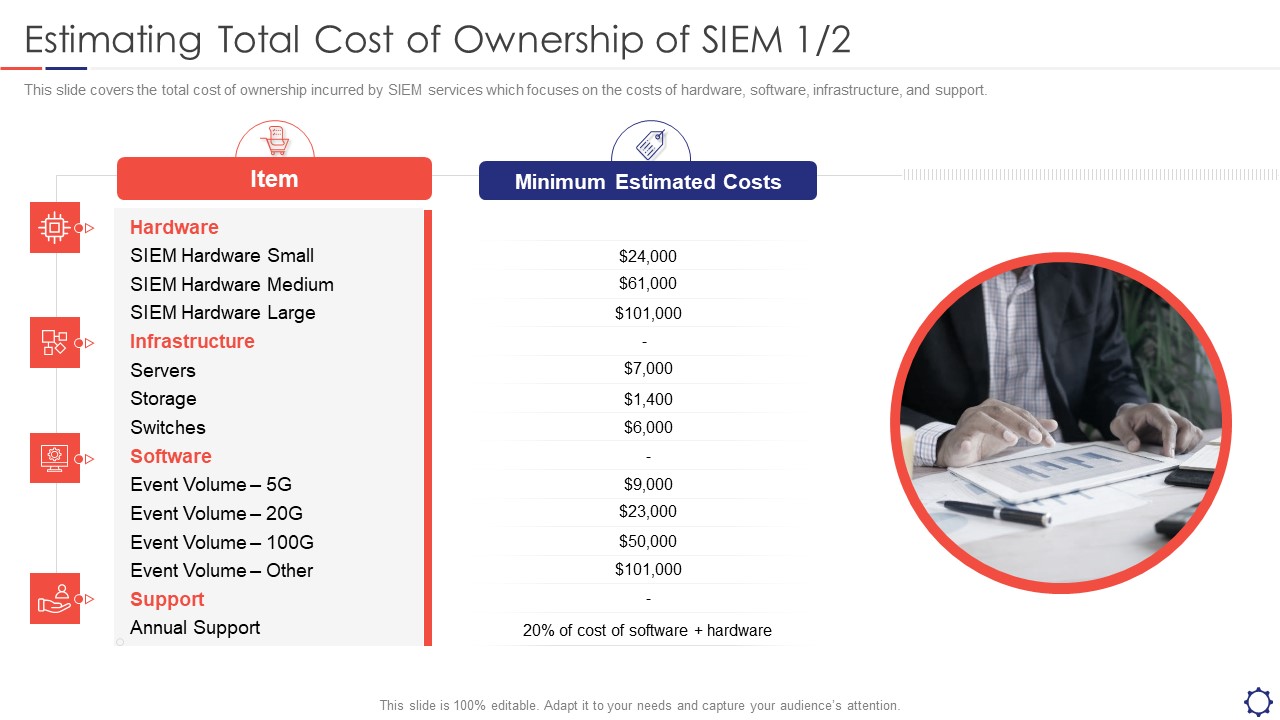 Estimating Total Cost of Ownership of SIEM 1/2

This slide covers the total cost of ownership incurred by SIEM services which focuses on the costs of hardware, software, infrastructure, and support.

| Item | Minimum Estimated Costs |
|---|---|
| Hardware | |
| SIEM Hardware Small | \$24,000 |
| SIEM Hardware Medium | \$61,000 |
| SIEM Hardware Large | \$101,000 |
| Infrastructure | - |
| Servers | \$7,000 |
| Storage | \$1,400 |
| Switches | \$6,000 |
| Software | - |
| Event Volume – 5G | \$9,000 |
| Event Volume – 20G | \$23,000 |
| Event Volume – 100G | \$50,000 |
| Event Volume – Other | \$101,000 |
| Support | - |
| Annual Support | 20% of cost of software + hardware |

This slide is 100% editable. Adapt it to your needs and capture your audience's attention.